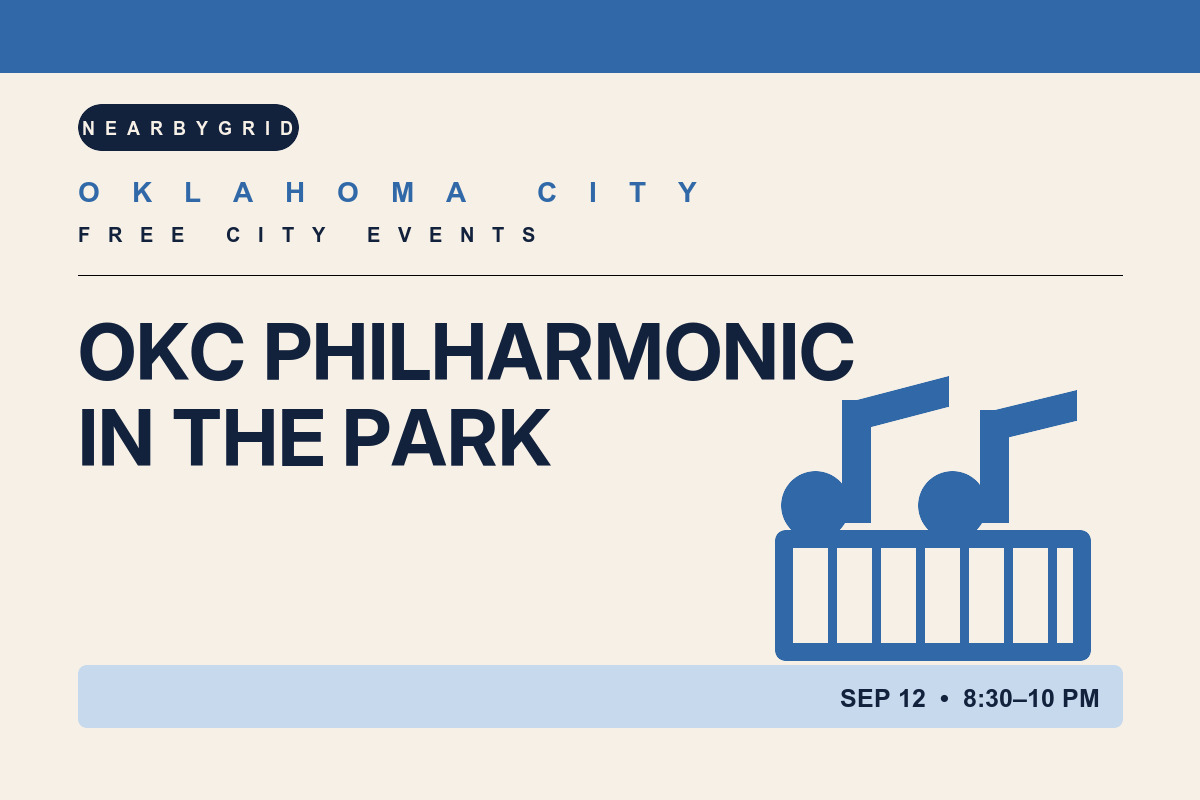 NEARBYGRID

OKLAHOMA CITY

FREE CITY EVENTS

OKC PHILHARMONIC IN THE PARK

SEP 12 • 8:30–10 PM